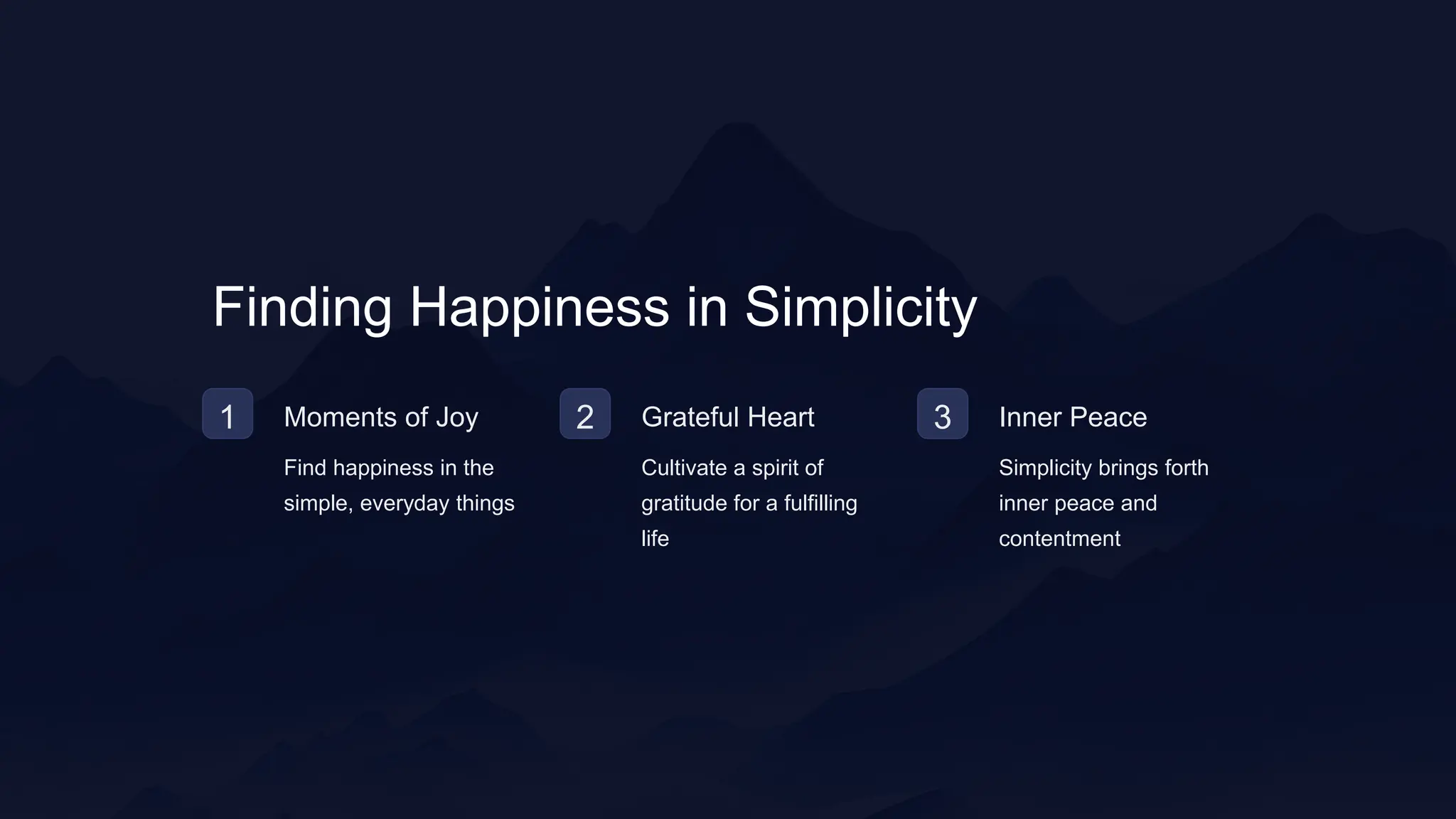 Finding Happiness in Simplicity

1

Moments of Joy

Find happiness in the simple, everyday things

2

Grateful Heart

Cultivate a spirit of gratitude for a fulfilling life

3

Inner Peace

Simplicity brings forth inner peace and contentment